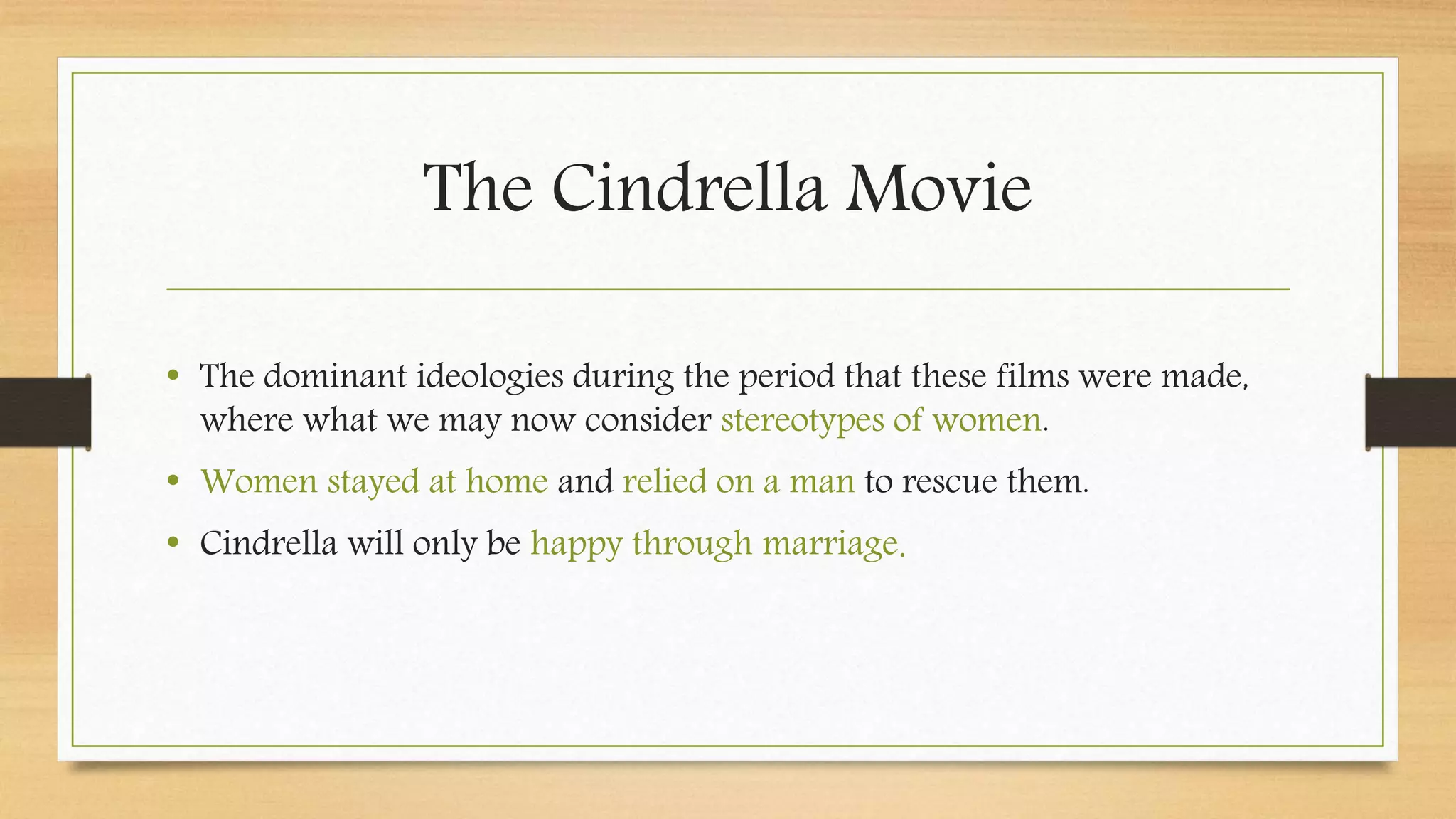 The Cindrella Movie

• The dominant ideologies during the period that these films were made, where what we may now consider stereotypes of women.
• Women stayed at home and relied on a man to rescue them.
• Cindrella will only be happy through marriage.